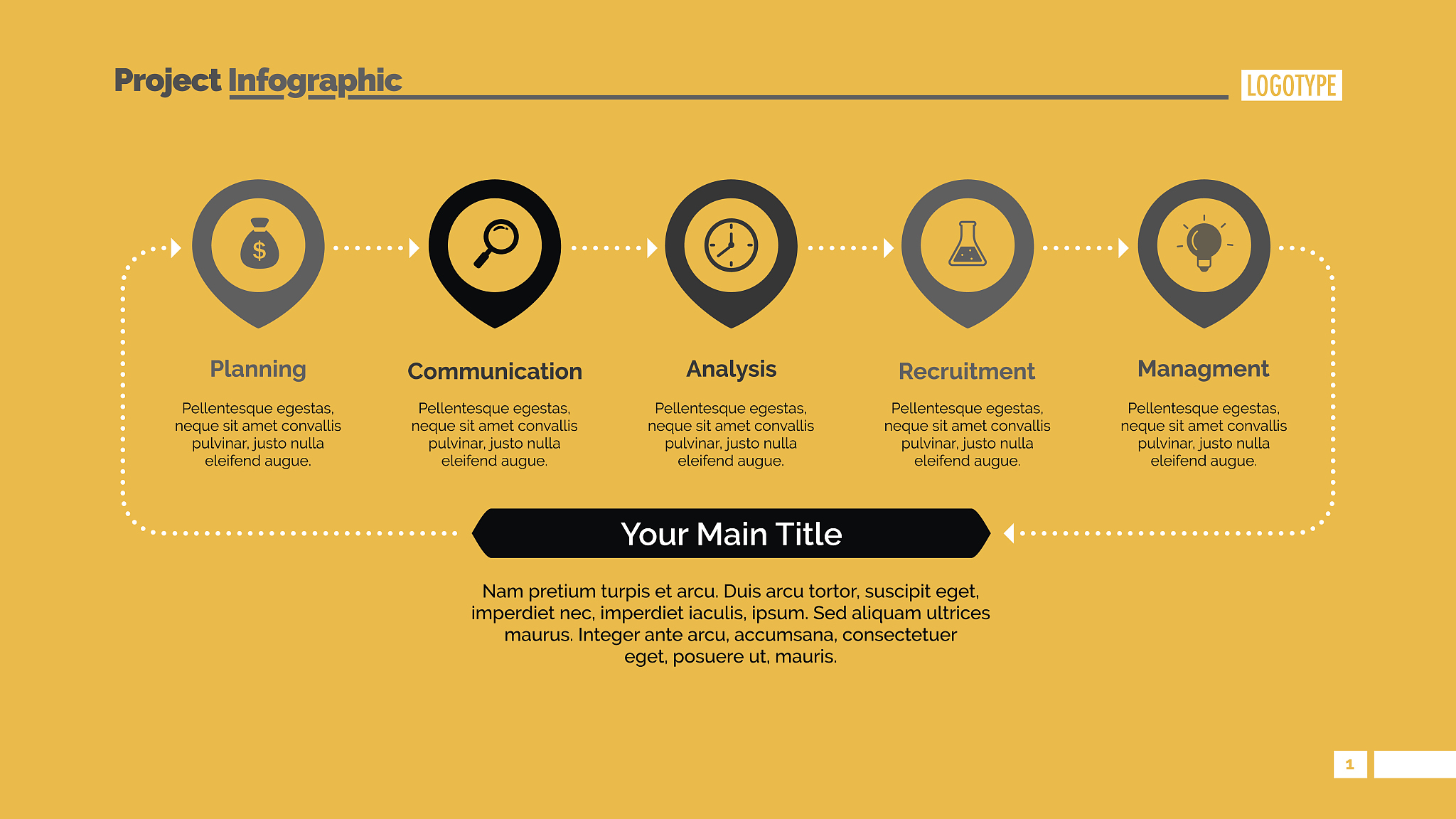 Project Infographic

LOGOTYPE

$

Planning

Pellentesque egestas, neque sit amet convallis pulvinar, justo nulla eleifend augue.

Communication

Pellentesque egestas, neque sit amet convallis pulvinar, justo nulla eleifend augue.

Analysis

Pellentesque egestas, neque sit amet convallis pulvinar, justo nulla eleifend augue.

Recruitment

Pellentesque egestas, neque sit amet convallis pulvinar, justo nulla eleifend augue.

Managment

Pellentesque egestas, neque sit amet convallis pulvinar, justo nulla eleifend augue.

Your Main Title

Nam pretium turpis et arcu. Duis arcu tortor, suscipit eget, imperdiet nec, imperdiet iaculis, ipsum. Sed aliquam ultrices maurus. Integer ante arcu, accumsana, consectetuer eget, posuere ut, mauris.

1